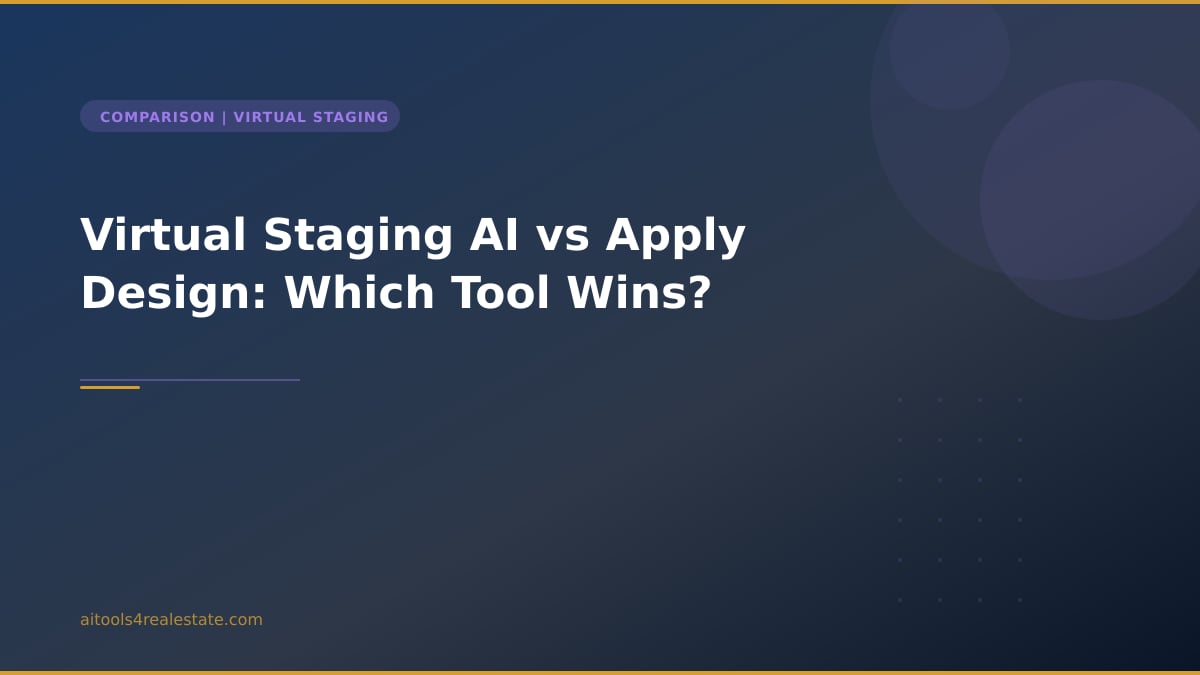 COMPARISON | VIRTUAL STAGING

Virtual Staging AI vs Apply Design: Which Tool Wins?

aitools4realestate.com